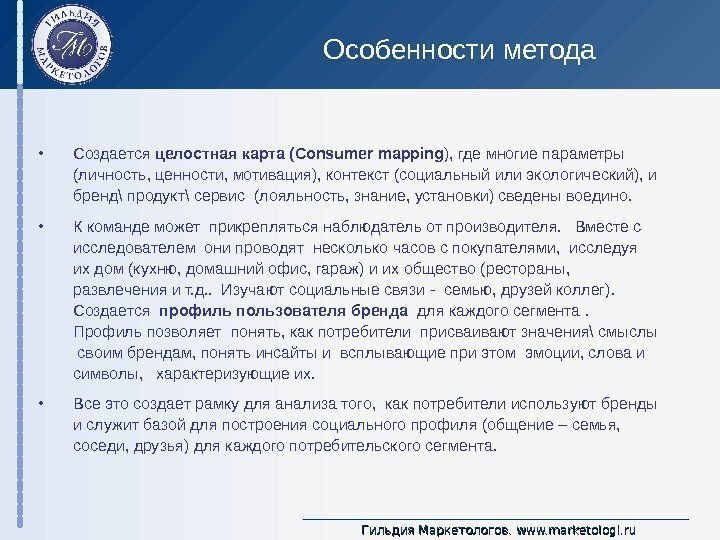 ГИЛЬДИЯ МАРКЕТОЛОГОВ
ГМ

Особенности метода

• Создается целостная карта (Consumer mapping), где многие параметры (личность, ценности, мотивация), контекст (социальный или экологический), и бренд\ продукт\ сервис (лояльность, знание, установки) сведены воедино.

• К команде может прикрепляться наблюдатель от производителя. Вместе с исследователем они проводят несколько часов с покупателями, исследуя их дом (кухню, домашний офис, гараж) и их общество (рестораны, развлечения и т.д.. Изучают социальные связи - семью, друзей коллег). Создается профиль пользователя бренда для каждого сегмента . Профиль позволяет понять, как потребители присваивают значения\ смыслы своим брендам, понять инсайты и всплывающие при этом эмоции, слова и символы, характеризующие их.

• Все это создает рамку для анализа того, как потребители используют бренды и служит базой для построения социального профиля (общение – семья, соседи, друзья) для каждого потребительского сегмента.

Гильдия Маркетологов. www.marketologi.ru